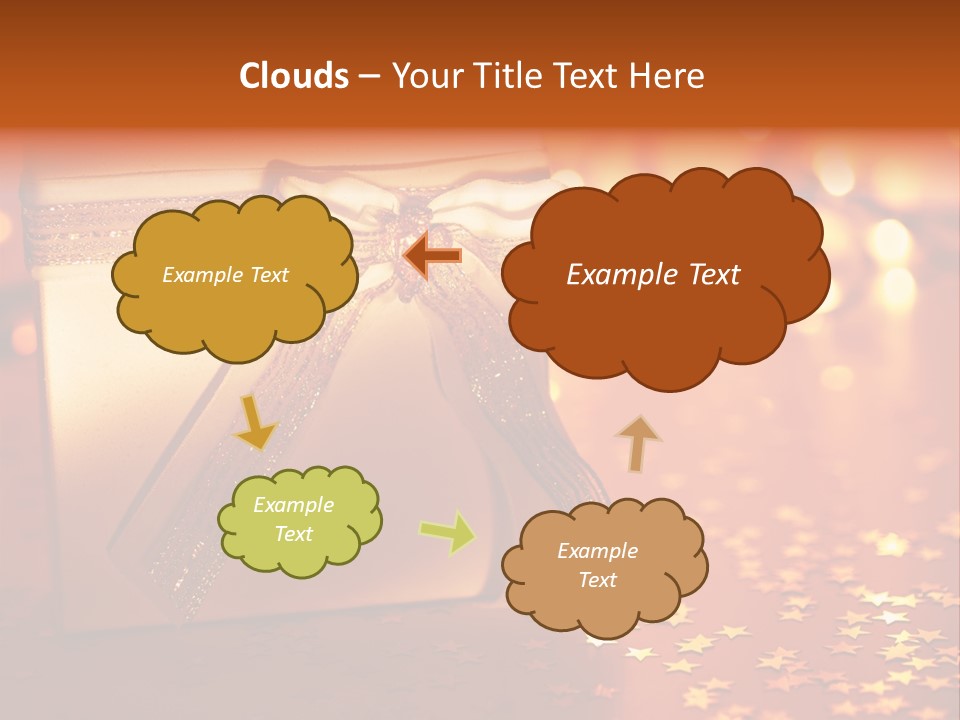 Clouds – Your Title Text Here

Example Text

Example Text

Example Text

Example Text